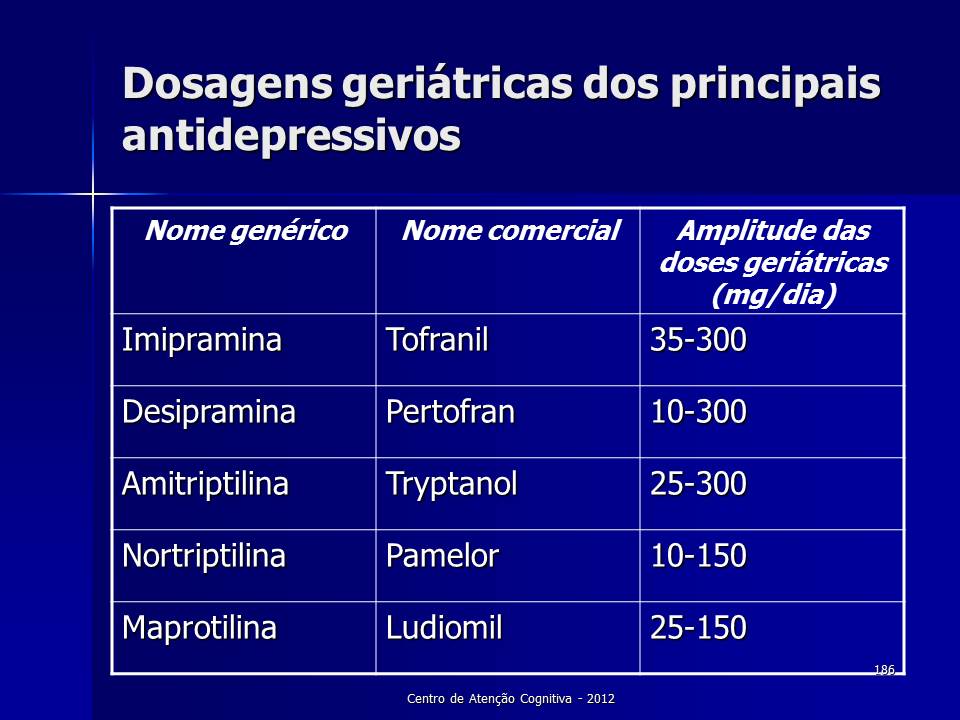 Dosagens geriátricas dos principais antidepressivos

| Nome genérico | Nome comercial | Amplitude das doses geriátricas (mg/dia) |
|---|---|---|
| Imipramina | Tofranil | 35-300 |
| Desipramina | Pertofran | 10-300 |
| Amitriptilina | Tryptanol | 25-300 |
| Nortriptilina | Pamelor | 10-150 |
| Maprotilina | Ludiomil | 25-150 |

186

Centro de Atenção Cognitiva - 2012